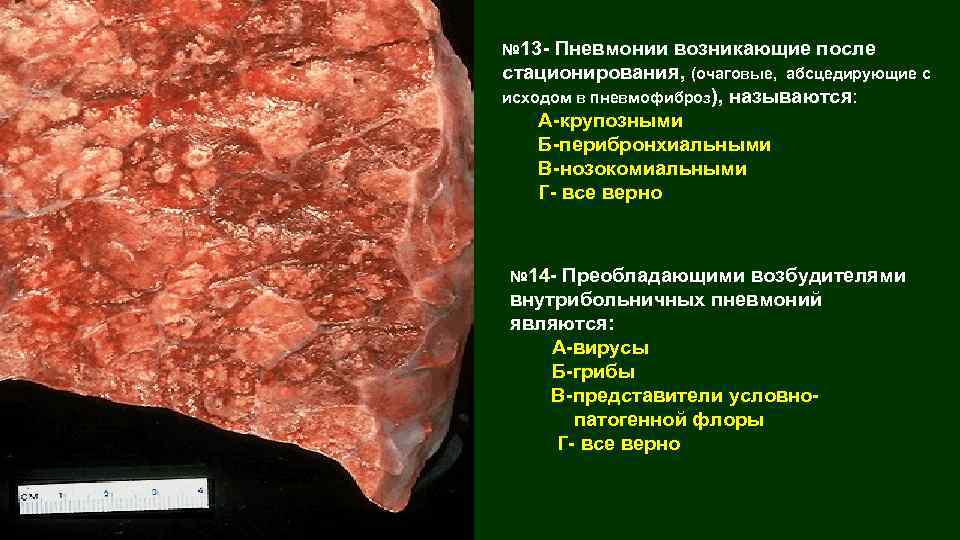 №13- Пневмонии возникающие после стационирования, (очаговые, абсцедирующие с исходом в пневмофиброз), называются:
А-крупозными
Б-перибронхиальными
В-нозокомиальными
Г- все верно

№14- Преобладающими возбудителями внутрибольничных пневмоний являются:
А-вирусы
Б-грибы
В-представители условно-патогенной флоры
Г- все верно

CM 1 2 3 4